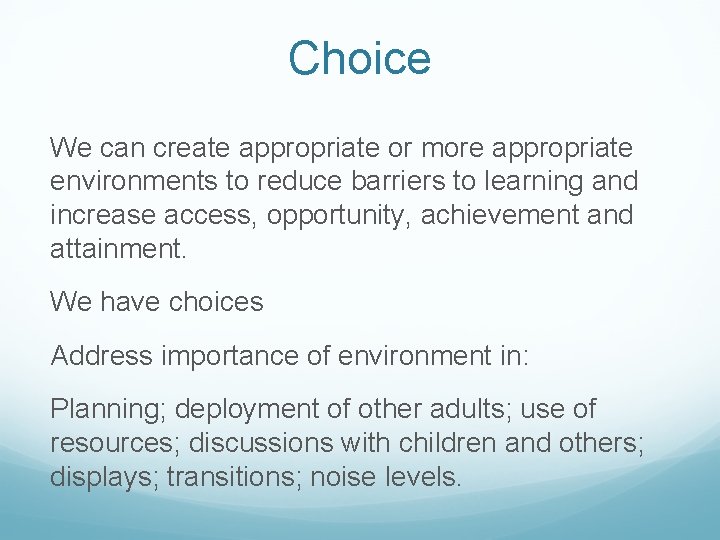 Choice

We can create appropriate or more appropriate environments to reduce barriers to learning and increase access, opportunity, achievement and attainment.

We have choices

Address importance of environment in:

Planning; deployment of other adults; use of resources; discussions with children and others; displays; transitions; noise levels.